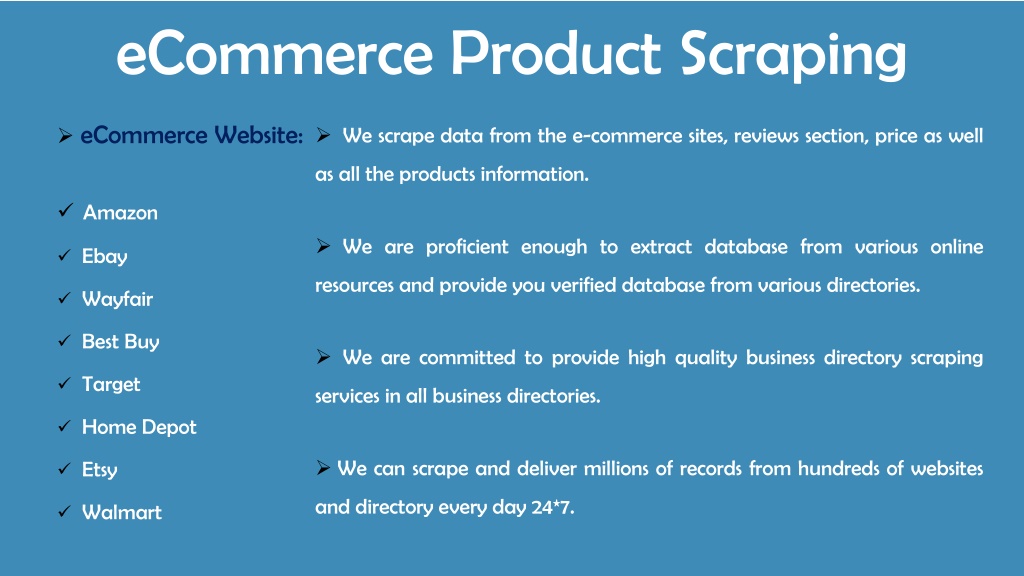 eCommerce Product Scraping

➢ eCommerce Website:

✓ Amazon
✓ Ebay
✓ Wayfair
✓ Best Buy
✓ Target
✓ Home Depot
✓ Etsy
✓ Walmart

➢ We scrape data from the e-commerce sites, reviews section, price as well as all the products information.

➢ We are proficient enough to extract database from various online resources and provide you verified database from various directories.

➢ We are committed to provide high quality business directory scraping services in all business directories.

➢ We can scrape and deliver millions of records from hundreds of websites and directory every day 24*7.